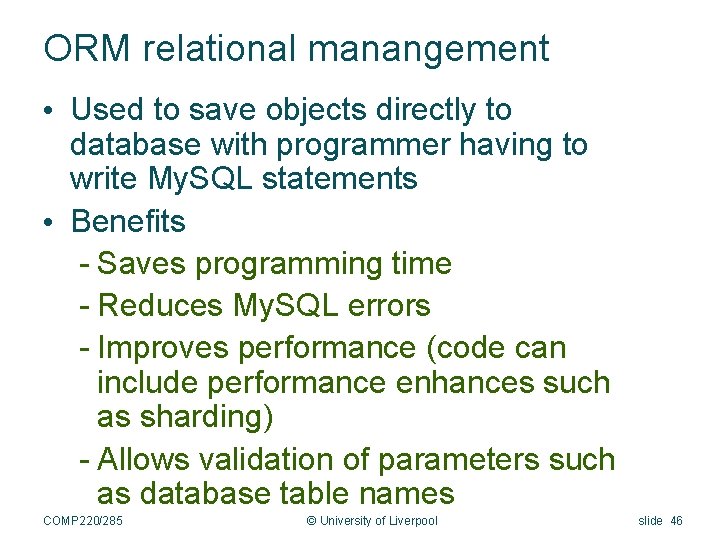 ORM relational manangement

• Used to save objects directly to database with programmer having to write MySQL statements
• Benefits
  - Saves programming time
  - Reduces MySQL errors
  - Improves performance (code can include performance enhances such as sharding)
  - Allows validation of parameters such as database table names

COMP220/285 © University of Liverpool slide 46